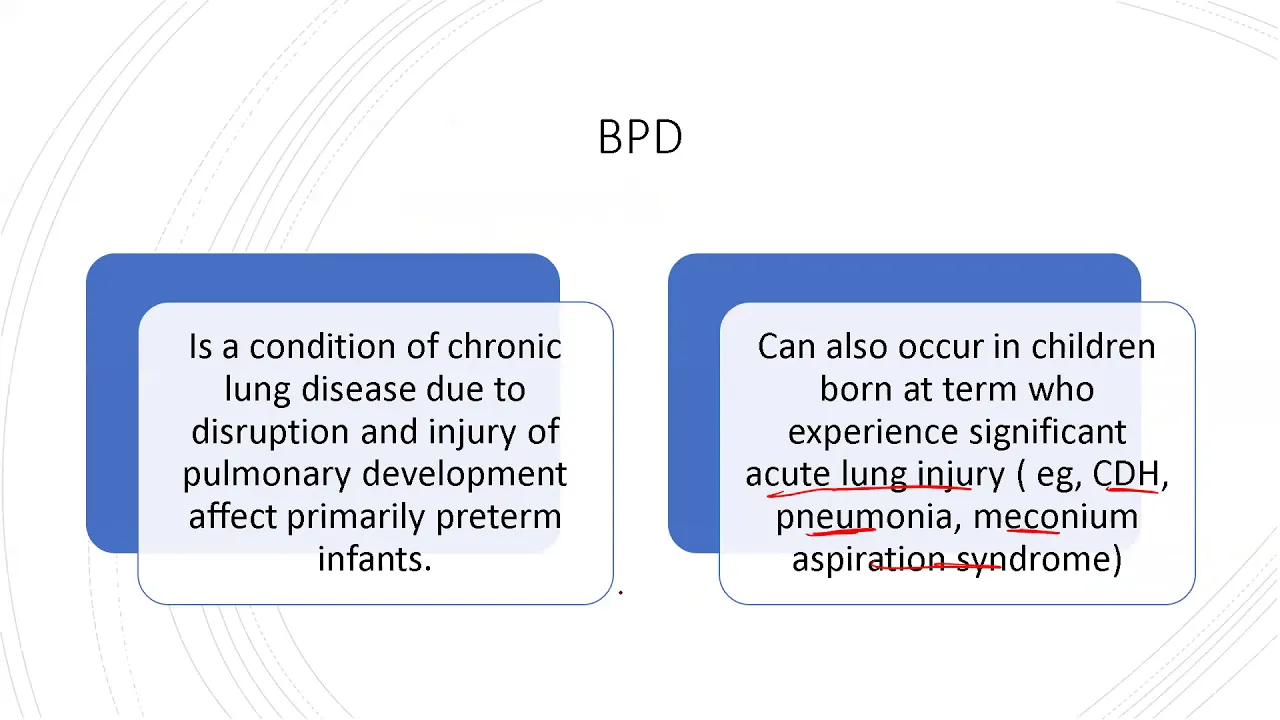 BPD

Is a condition of chronic lung disease due to disruption and injury of pulmonary development affect primarily preterm infants.

Can also occur in children born at term who experience significant acute lung injury ( eg, CDH, pneumonia, meconium aspiration syndrome)